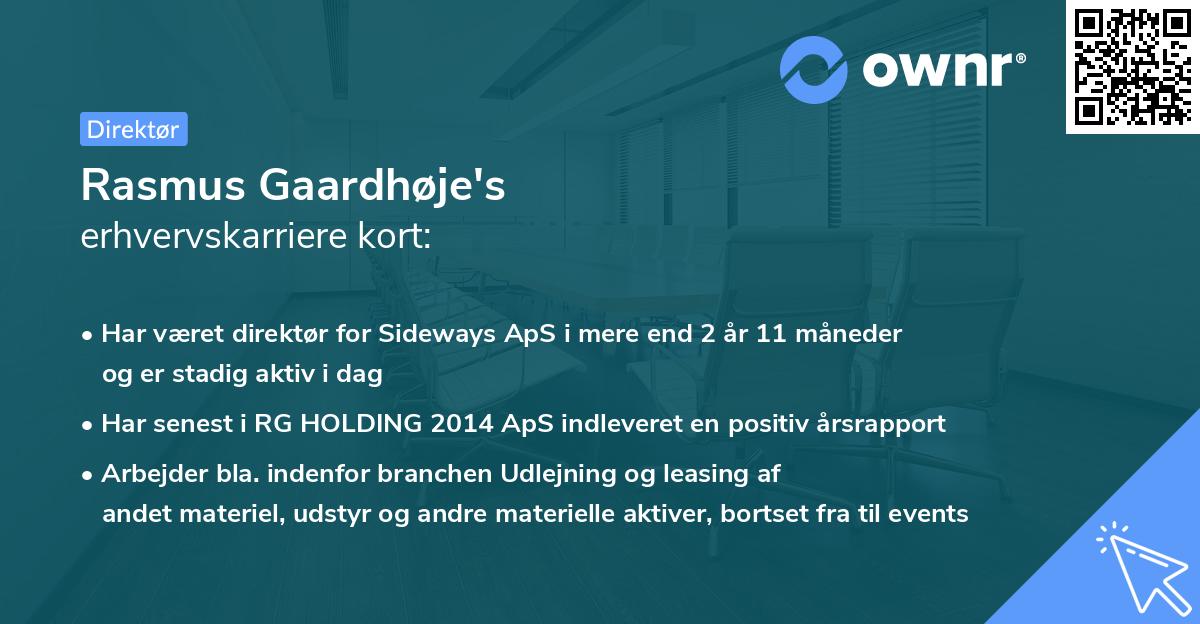 ownr®

Direktør

Rasmus Gaardhøje's
erhvervskarriere kort:

• Har været direktør for Sideways ApS i mere end 2 år 11 måneder og er stadig aktiv i dag

• Har senest i RG HOLDING 2014 ApS indleveret en positiv årsrapport

• Arbejder bla. indenfor branchen Udlejning og leasing af andet materiel, udstyr og andre materielle aktiver, bortset fra til events